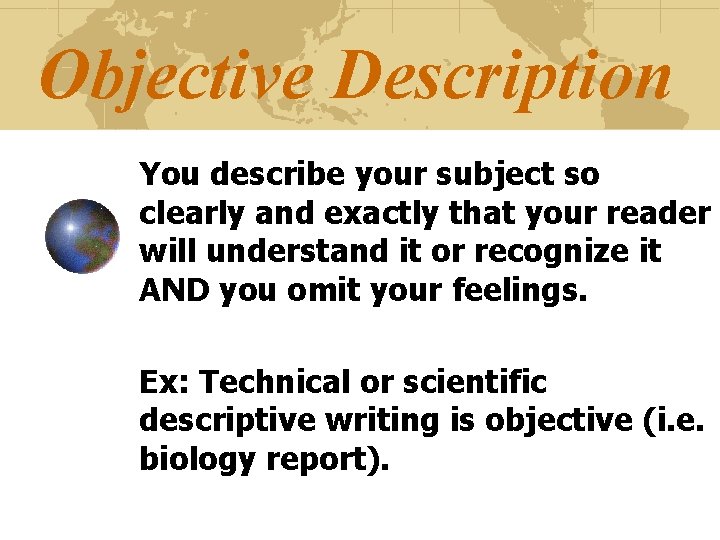 Objective Description

You describe your subject so clearly and exactly that your reader will understand it or recognize it AND you omit your feelings.

Ex: Technical or scientific descriptive writing is objective (i.e. biology report).